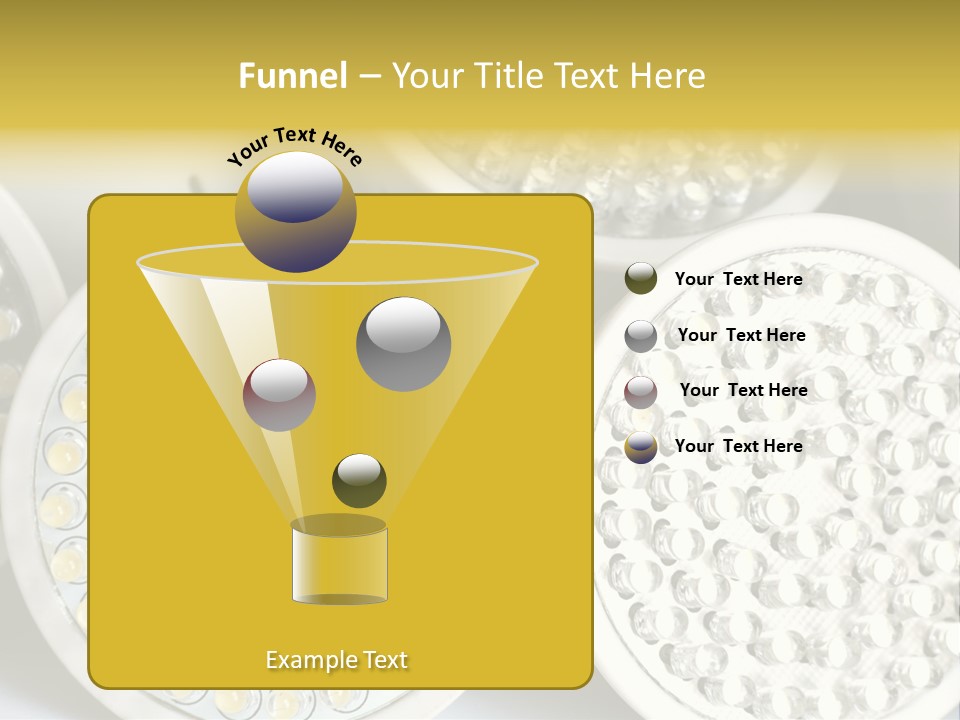 Funnel – Your Title Text Here

Your Text Here

Example Text

Your Text Here

Your Text Here

Your Text Here

Your Text Here